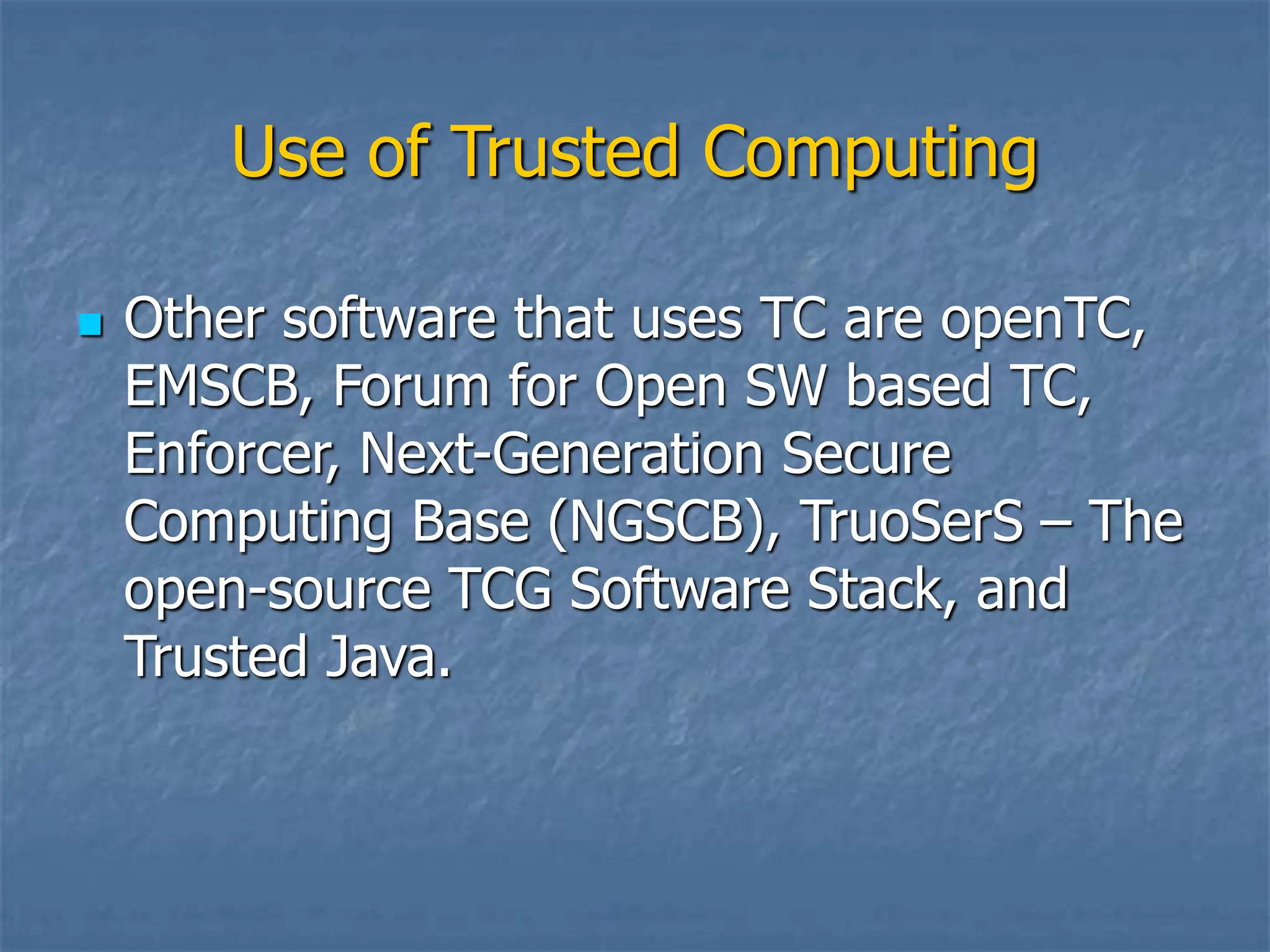 Use of Trusted Computing

Other software that uses TC are openTC, EMSCB, Forum for Open SW based TC, Enforcer, Next-Generation Secure Computing Base (NGSCB), TruoSerS – The open-source TCG Software Stack, and Trusted Java.